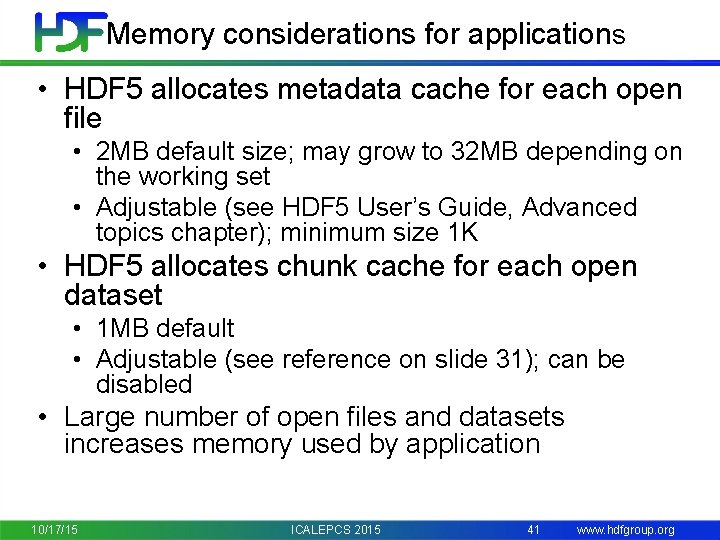 HDF Memory considerations for applications

• HDF5 allocates metadata cache for each open file
  • 2MB default size; may grow to 32MB depending on the working set
  • Adjustable (see HDF5 User's Guide, Advanced topics chapter); minimum size 1K
• HDF5 allocates chunk cache for each open dataset
  • 1MB default
  • Adjustable (see reference on slide 31); can be disabled
• Large number of open files and datasets increases memory used by application

10/17/15 ICALEPCS 2015 41 www.hdfgroup.org